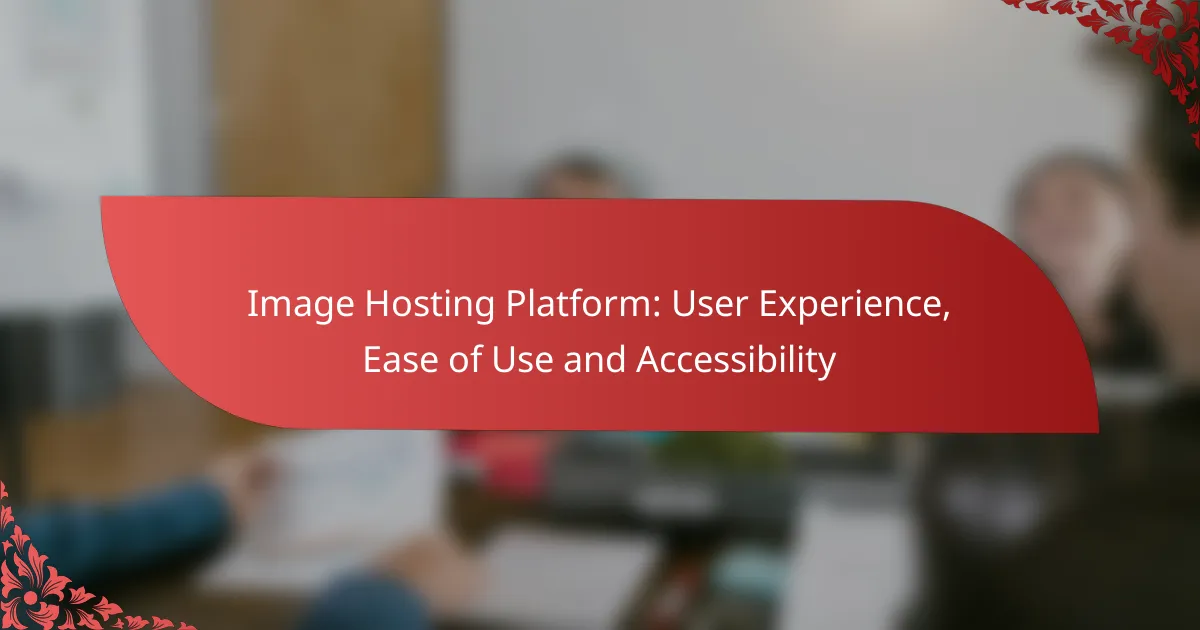 Image Hosting Platform: User Experience, Ease of Use and Accessibility